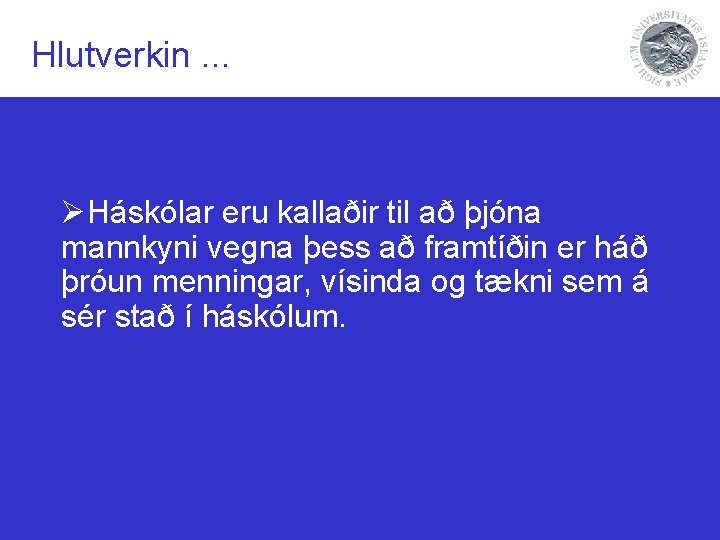 Hlutverkin ...

SIGILLUM UNIVERSITATIS ISLANDIAE

➢Háskólar eru kallaðir til að þjóna mannkyni vegna þess að framtíðin er háð þróun menningar, vísinda og tækni sem á sér stað í háskólum.